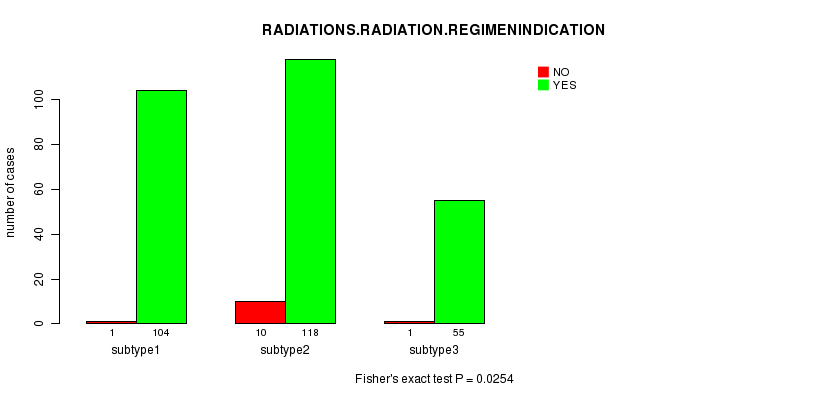 RADIATIONS.RADIATION.REGIMENINDICATION

NO
YES

number of cases

0
20
40
60
80
100

1 104
subtype1

10 118
subtype2

1 55
subtype3

Fisher's exact test P = 0.0254